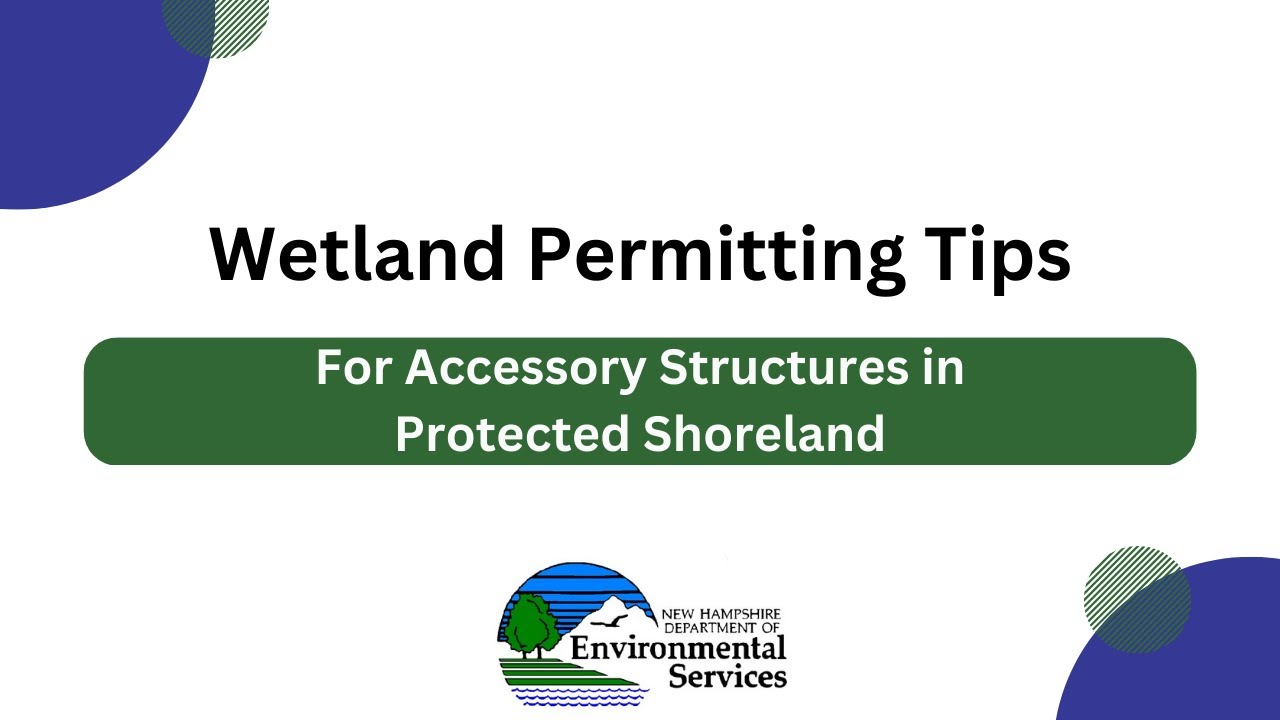 Wetland Permitting Tips

For Accessory Structures in Protected Shoreland

NEW HAMPSHIRE DEPARTMENT OF Environmental Services